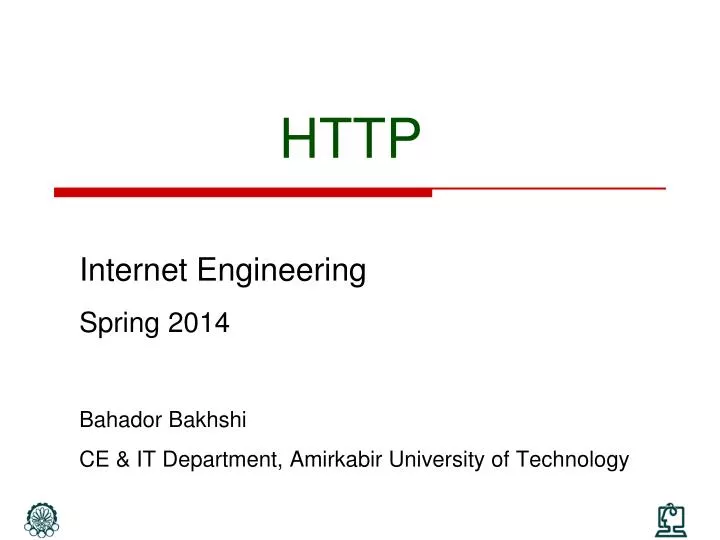 HTTP

Internet Engineering

Spring 2014

Bahador Bakhshi

CE & IT Department, Amirkabir University of Technology